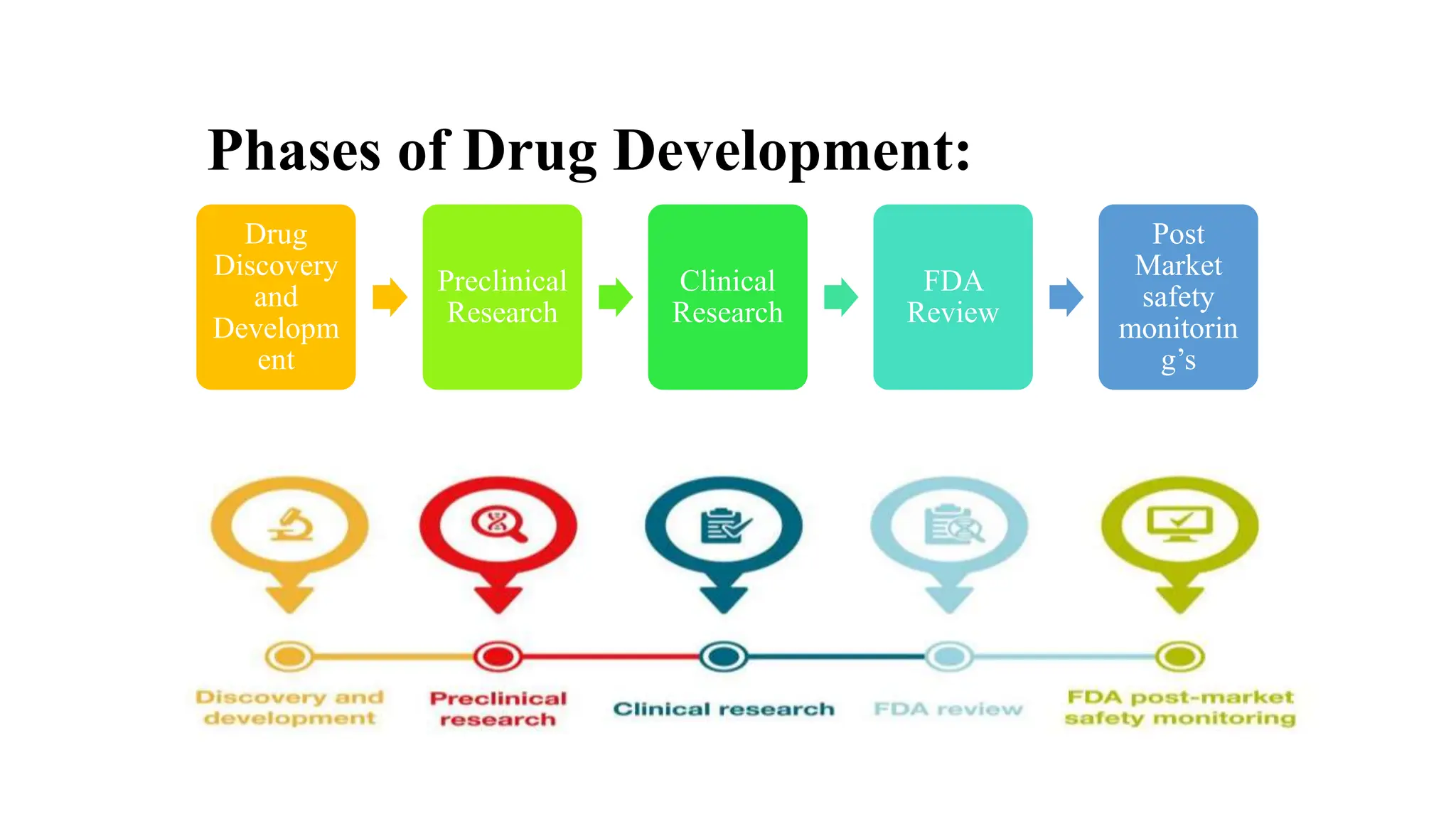 Phases of Drug Development:

Drug Discovery and Development

Preclinical Research

Clinical Research

FDA Review

Post Market safety monitoring's

Discovery and development

Preclinical research

Clinical research

FDA review

FDA post-market safety monitoring